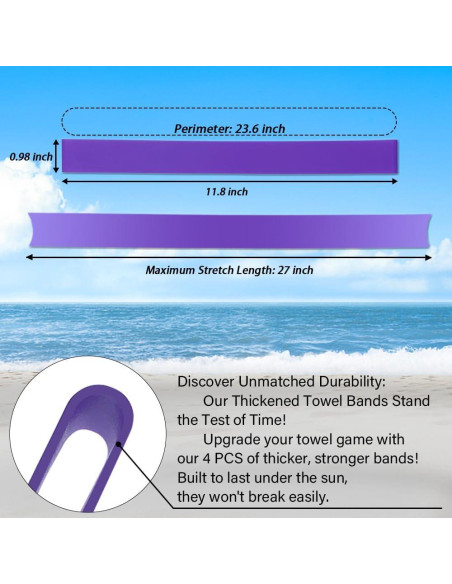 Perimeter: 23.6 inch

0.98 inch

11.8 inch

Maximum Stretch Length: 27 inch

Discover Unmatched Durability:
Our Thickened Towel Bands Stand the Test of Time!
Upgrade your towel game with our 4 PCS of thicker, stronger bands! Built to last under the sun, they won't break easily.